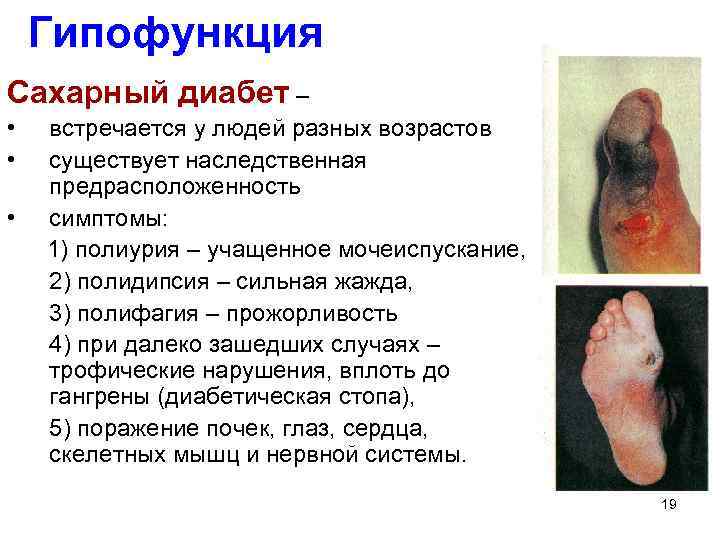 Гипофункция

Сахарный диабет –

• встречается у людей разных возрастов
• существует наследственная предрасположенность
• симптомы:

1) полиурия – учащенное мочеиспускание,

2) полидипсия – сильная жажда,

3) полифагия – прожорливость

4) при далеко зашедших случаях – трофические нарушения, вплоть до гангрены (диабетическая стопа),

5) поражение почек, глаз, сердца, скелетных мышц и нервной системы.

19